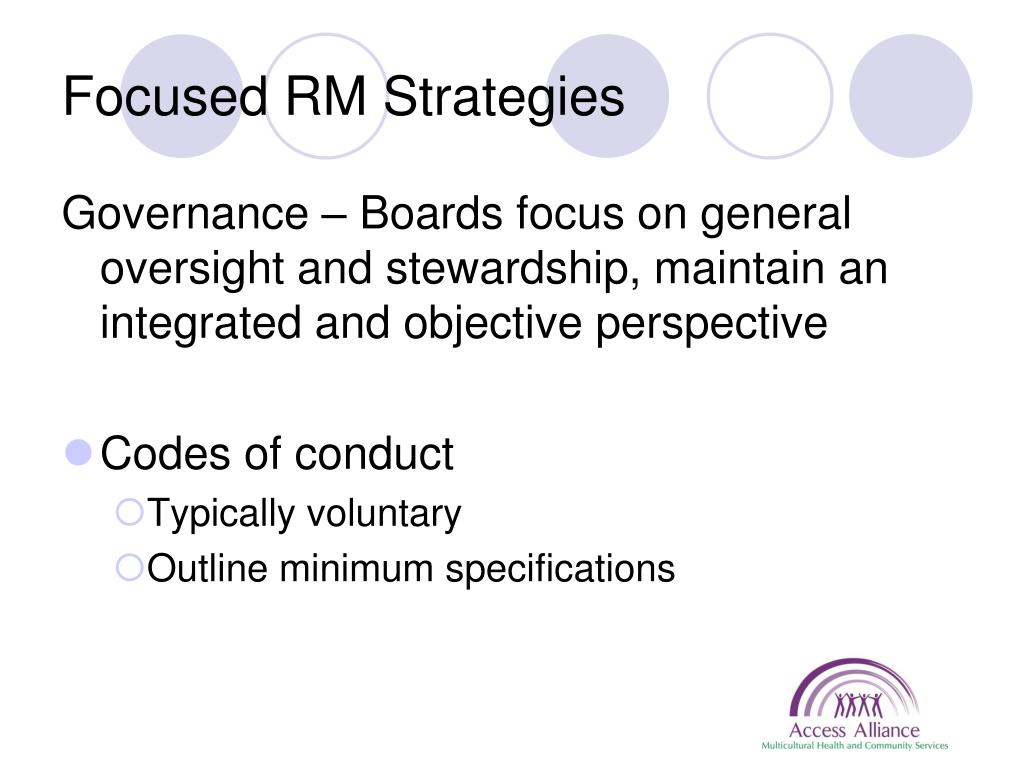 Focused RM Strategies

Governance – Boards focus on general oversight and stewardship, maintain an integrated and objective perspective

Codes of conduct

Typically voluntary

Outline minimum specifications

Access Alliance
Multicultural Health and Community Services